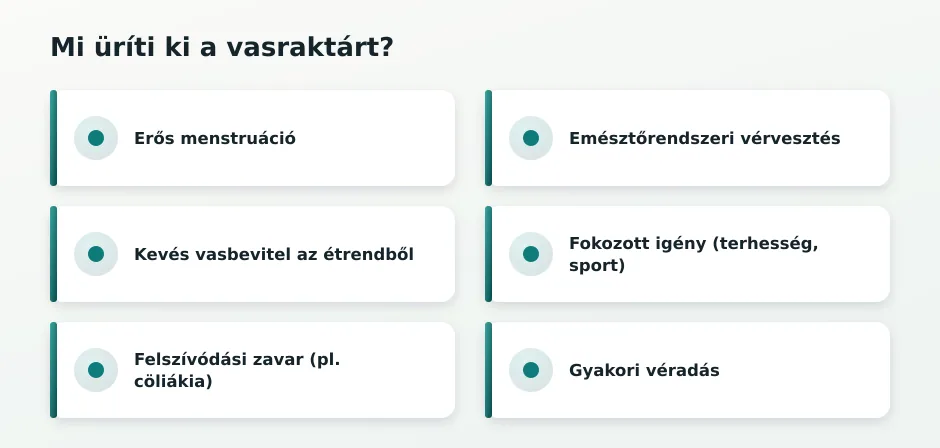 Mi üríti ki a vasraktárt?

Erős menstruáció

Emésztőrendszeri vérvesztés

Kevés vasbevitel az étrendből

Fokozott igény (terhesség, sport)

Felszívódási zavar (pl. cöliákia)

Gyakori véradás